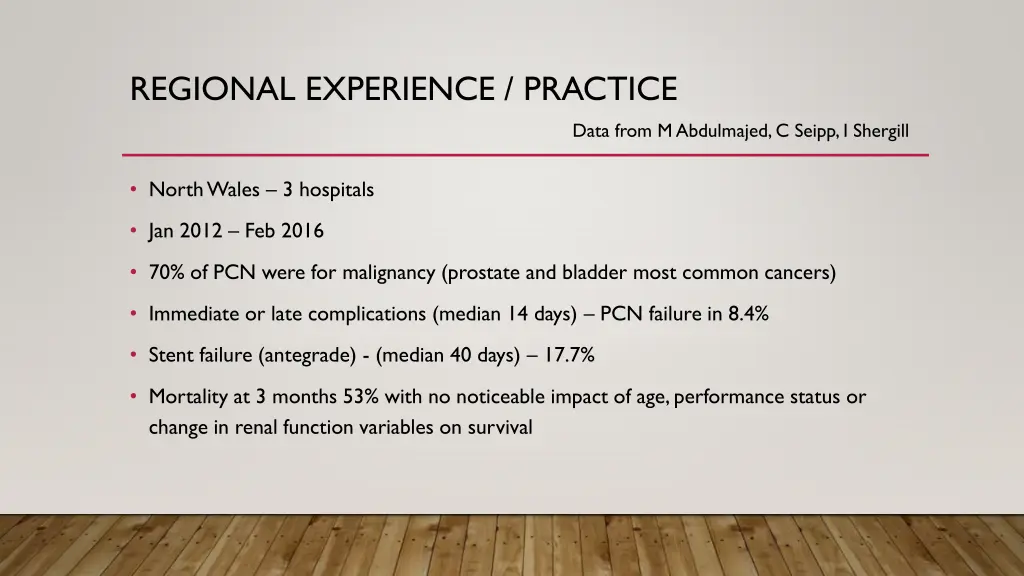 REGIONAL EXPERIENCE / PRACTICE

Data from M Abdulmajed, C Seipp, I Shergill

• North Wales – 3 hospitals

• Jan 2012 – Feb 2016

• 70% of PCN were for malignancy (prostate and bladder most common cancers)

• Immediate or late complications (median 14 days) – PCN failure in 8.4%

• Stent failure (antegrade) - (median 40 days) – 17.7%

• Mortality at 3 months 53% with no noticeable impact of age, performance status or change in renal function variables on survival